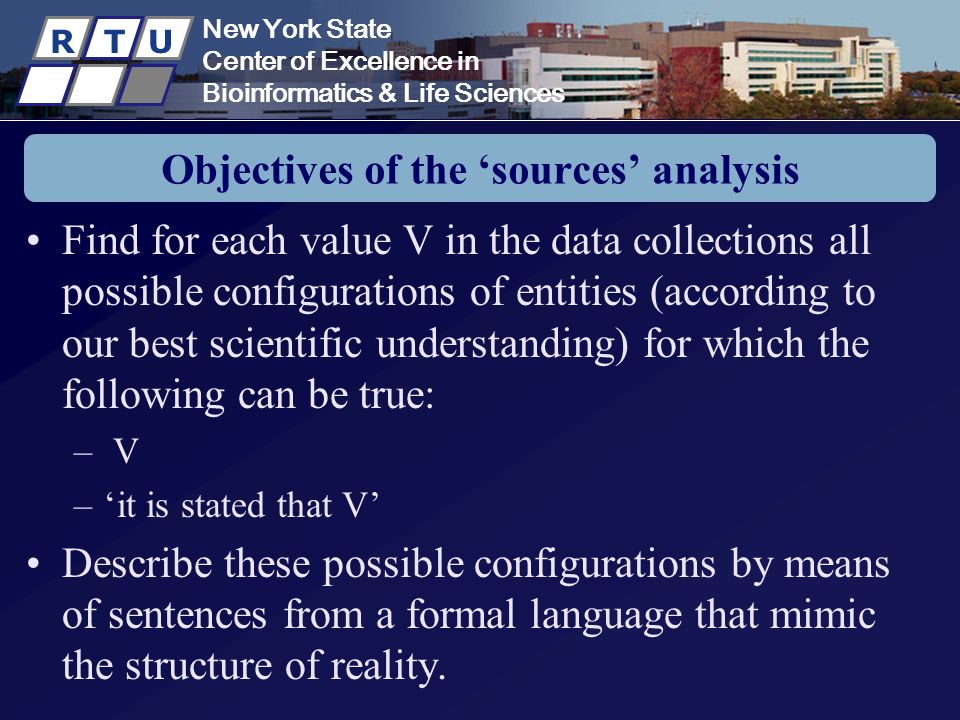 R T U

New York State
Center of Excellence in
Bioinformatics & Life Sciences

Objectives of the ‘sources’ analysis

• Find for each value V in the data collections all possible configurations of entities (according to our best scientific understanding) for which the following can be true:
– V
– ‘it is stated that V’

• Describe these possible configurations by means of sentences from a formal language that mimic the structure of reality.